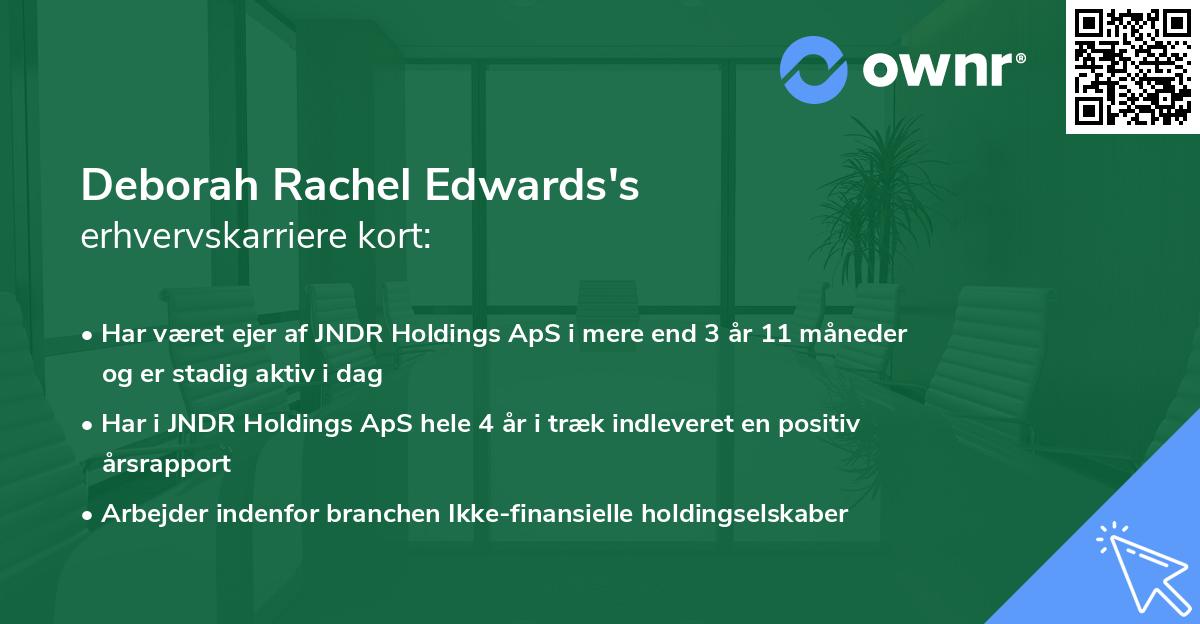 ownr®

Deborah Rachel Edwards's
erhvervskarriere kort:

• Har været ejer af JNDR Holdings ApS i mere end 3 år 11 måneder og er stadig aktiv i dag

• Har i JNDR Holdings ApS hele 4 år i træk indleveret en positiv årsrapport

• Arbejder indenfor branchen Ikke-finansielle holdingselskaber